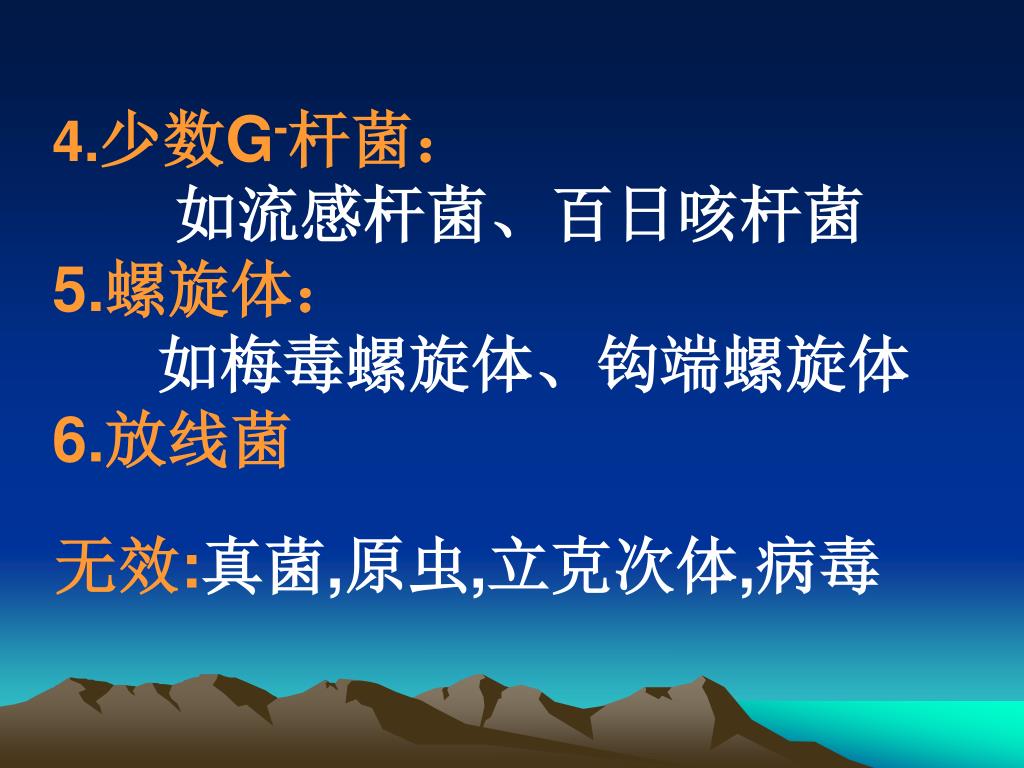 4.少数$G^-$杆菌：

如流感杆菌、百日咳杆菌

5.螺旋体：

如梅毒螺旋体、钩端螺旋体

6.放线菌

无效:真菌,原虫,立克次体,病毒